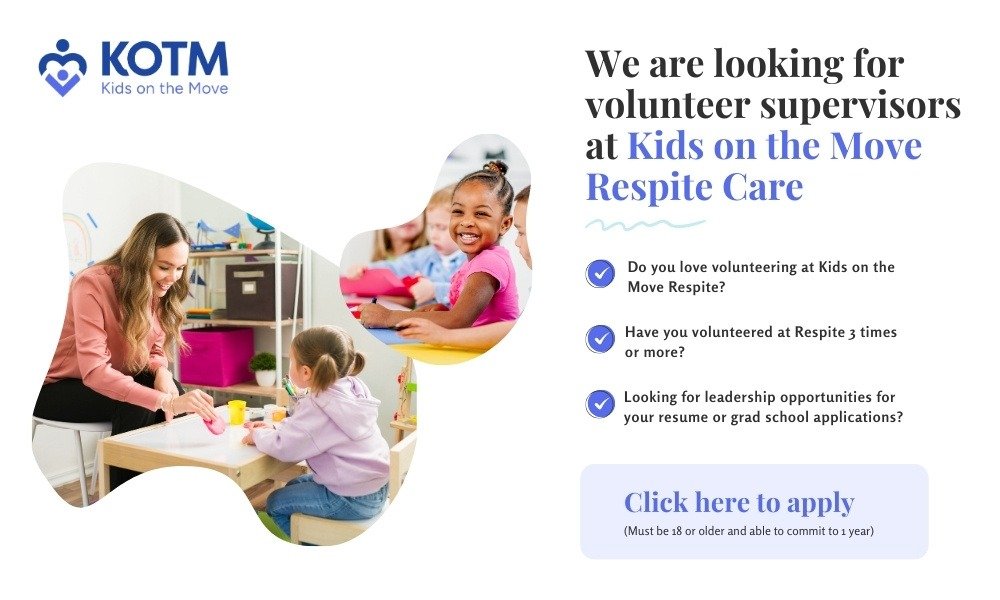 KOTM
Kids on the Move

We are looking for volunteer supervisors at Kids on the Move Respite Care

Do you love volunteering at Kids on the Move Respite?

Have you volunteered at Respite 3 times or more?

Looking for leadership opportunities for your resume or grad school applications?

Click here to apply
(Must be 18 or older and able to commit to 1 year)